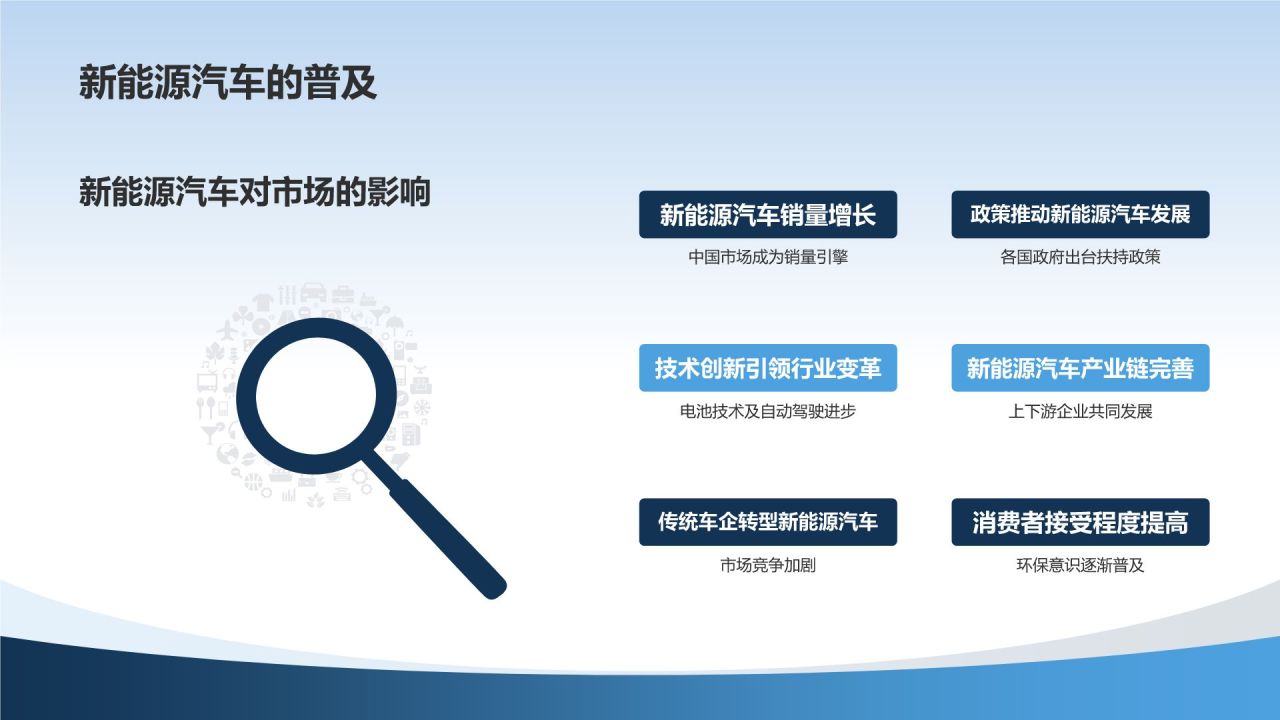 新能源汽车的普及

新能源汽车对市场的影响

新能源汽车销量增长

中国市场成为销量引擎

政策推动新能源汽车发展

各国政府出台扶持政策

技术创新引领行业变革

电池技术及自动驾驶进步

新能源汽车产业链完善

上下游企业共同发展

传统车企转型新能源汽车

市场竞争加剧

消费者接受程度提高

环保意识逐渐普及